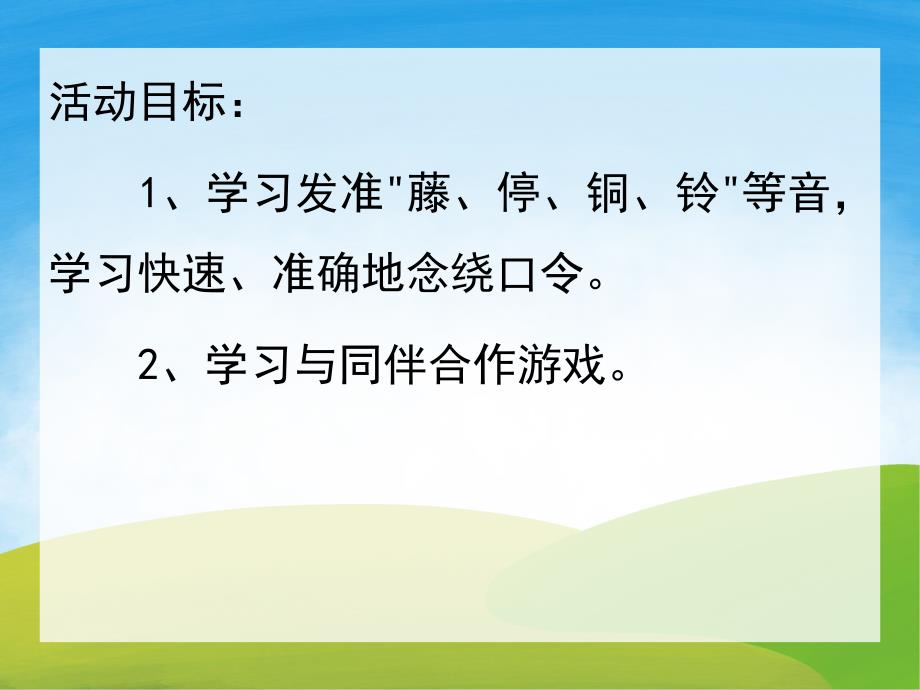 活动目标：

1、学习发准"藤、停、铜、铃"等音，学习快速、准确地念绕口令。

2、学习与同伴合作游戏。